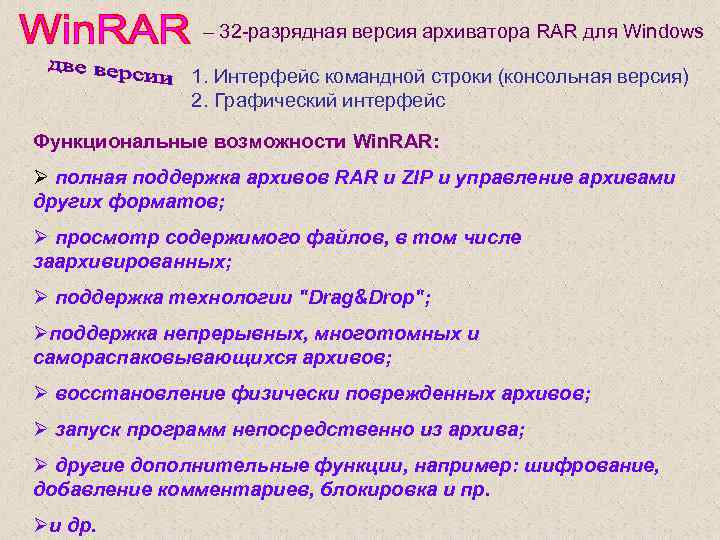 WinRAR – 32-разрядная версия архиватора RAR для Windows

две версии

1. Интерфейс командной строки (консольная версия)
2. Графический интерфейс

Функциональные возможности WinRAR:

➢ полная поддержка архивов RAR и ZIP и управление архивами других форматов;

➢ просмотр содержимого файлов, в том числе заархивированных;

➢ поддержка технологии "Drag&Drop";

➢поддержка непрерывных, многотомных и самораспаковывающихся архивов;

➢ восстановление физически поврежденных архивов;

➢ запуск программ непосредственно из архива;

➢ другие дополнительные функции, например: шифрование, добавление комментариев, блокировка и пр.

➢и др.